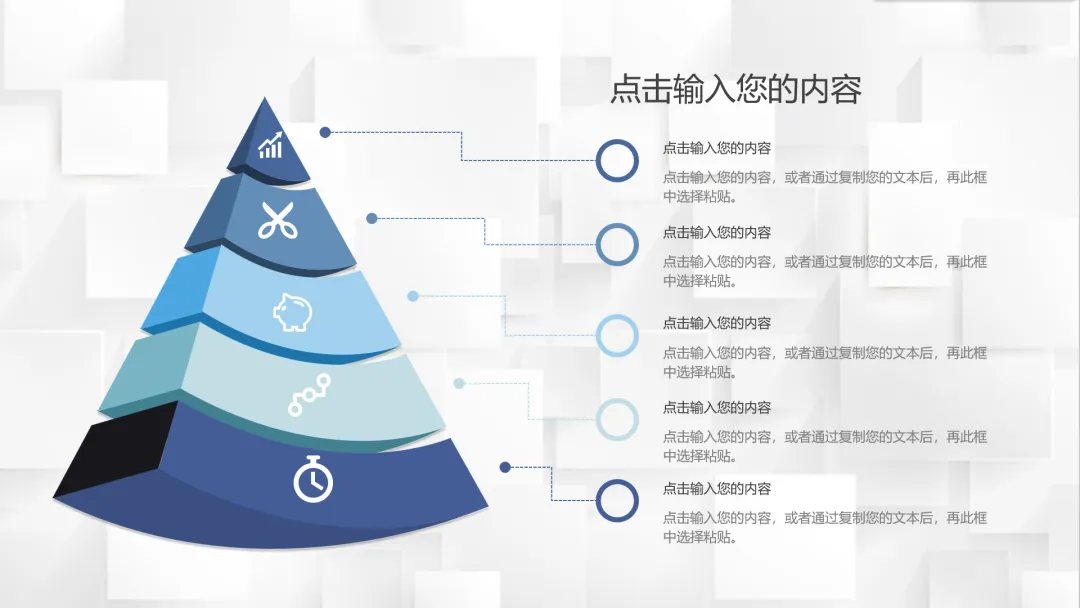 点击输入您的内容

点击输入您的内容
点击输入您的内容，或者通过复制您的文本后，再此框中选择粘贴。

点击输入您的内容
点击输入您的内容，或者通过复制您的文本后，再此框中选择粘贴。

点击输入您的内容
点击输入您的内容，或者通过复制您的文本后，再此框中选择粘贴。

点击输入您的内容
点击输入您的内容，或者通过复制您的文本后，再此框中选择粘贴。

点击输入您的内容
点击输入您的内容，或者通过复制您的文本后，再此框中选择粘贴。